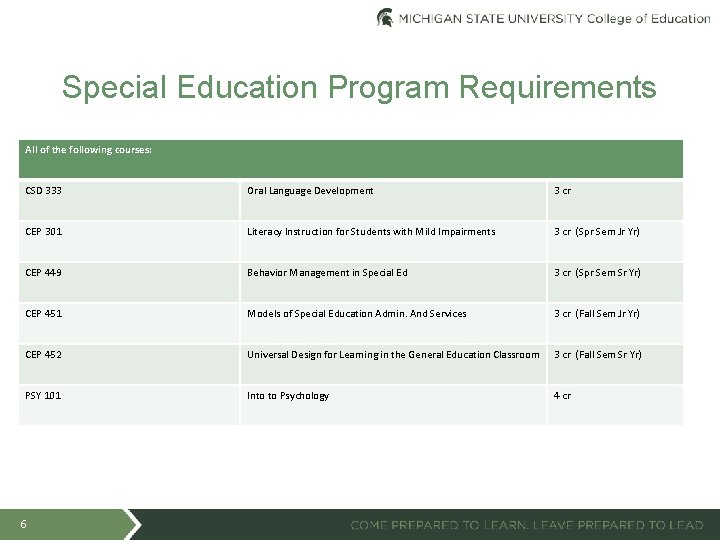 MICHIGAN STATE UNIVERSITY College of Education

Special Education Program Requirements

| All of the following courses: | | |
|---|---|---|
| CSD 333 | Oral Language Development | 3 cr |
| CEP 301 | Literacy Instruction for Students with Mild Impairments | 3 cr (Spr Sem Jr Yr) |
| CEP 449 | Behavior Management in Special Ed | 3 cr (Spr Sem Sr Yr) |
| CEP 451 | Models of Special Education Admin. And Services | 3 cr (Fall Sem Jr Yr) |
| CEP 452 | Universal Design for Learning in the General Education Classroom | 3 cr (Fall Sem Sr Yr) |
| PSY 101 | Into to Psychology | 4 cr |

6

COME PREPARED TO LEARN. LEAVE PREPARED TO LEAD